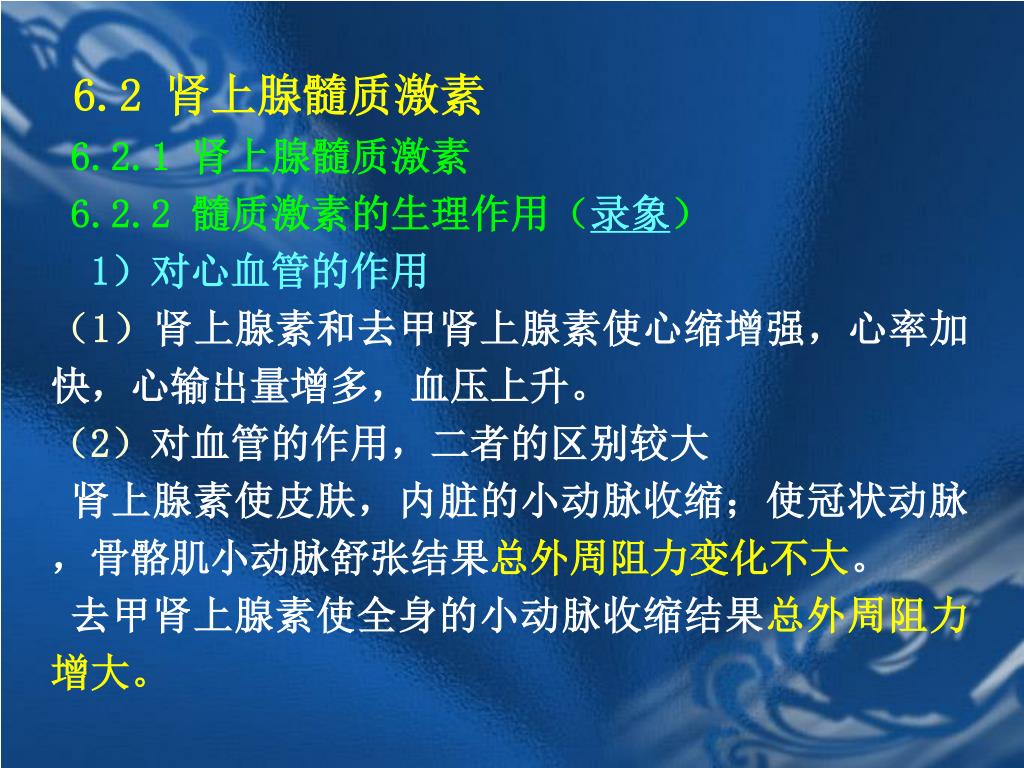 6.2 肾上腺髓质激素

6.2.1 肾上腺髓质激素

6.2.2 髓质激素的生理作用（录象）

1）对心血管的作用

（1）肾上腺素和去甲肾上腺素使心缩增强，心率加快，心输出量增多，血压上升。

（2）对血管的作用，二者的区别较大

肾上腺素使皮肤，内脏的小动脉收缩；使冠状动脉，骨骼肌小动脉舒张结果总外周阻力变化不大。

去甲肾上腺素使全身的小动脉收缩结果总外周阻力增大。